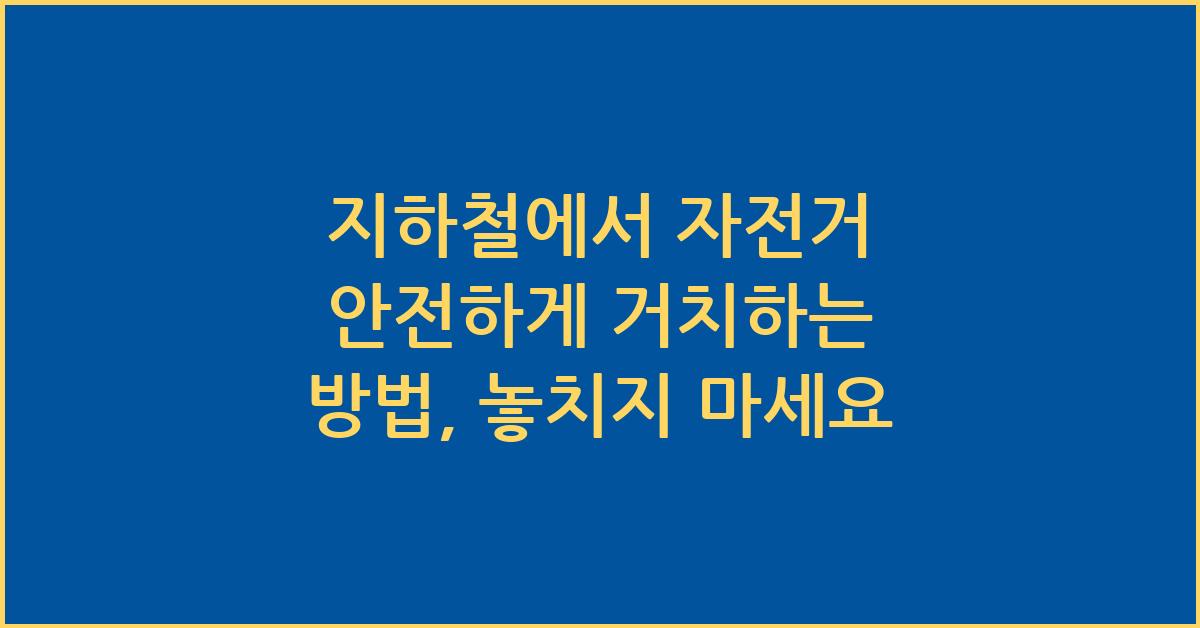 지하철에서 자전거 안전하게 거치하는 방법, 놓치지 마세요